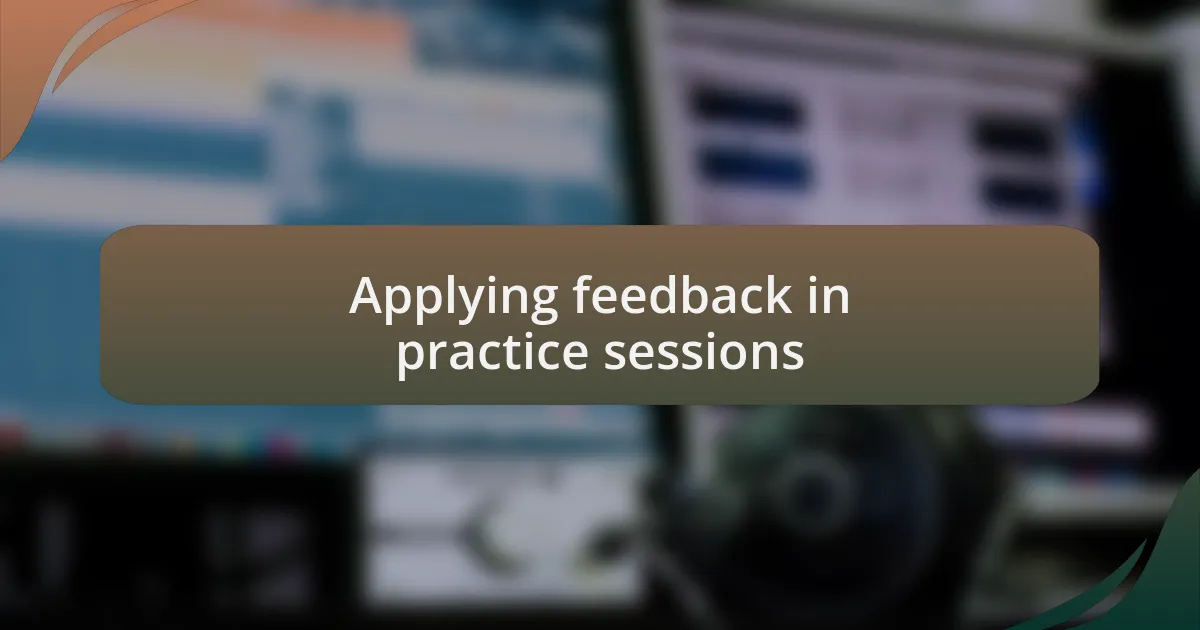 Applying feedback in practice sessions